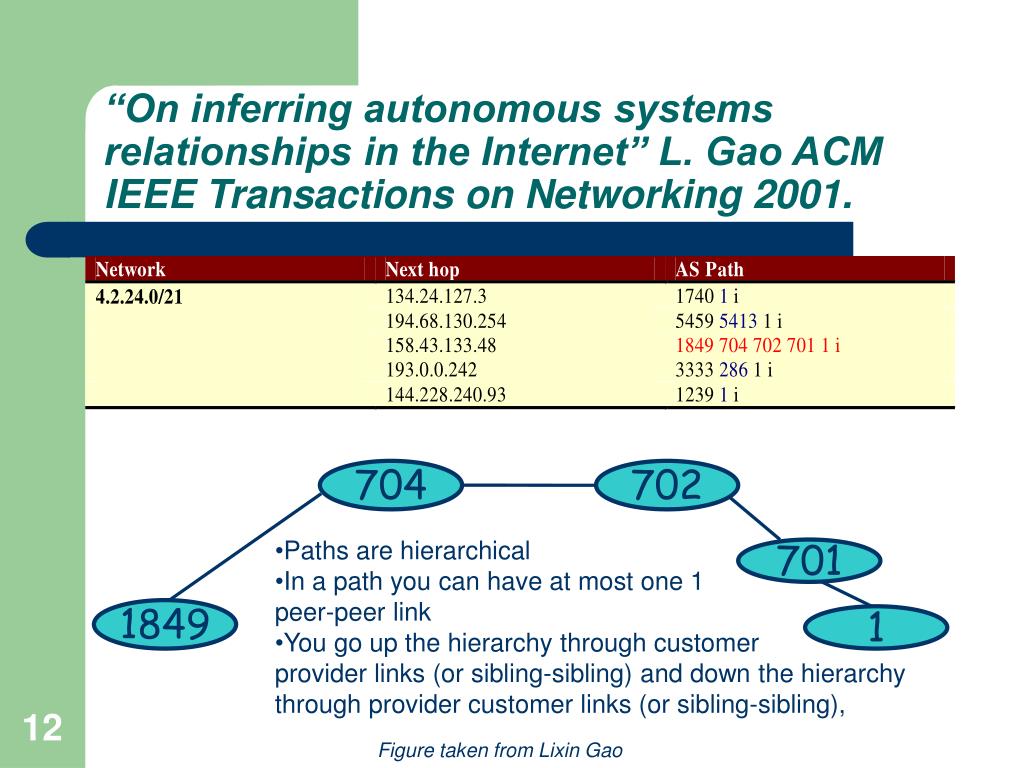 “On inferring autonomous systems relationships in the Internet” L. Gao ACM IEEE Transactions on Networking 2001.

| Network | Next hop | AS Path |
|---|---|---|
| 4.2.24.0/21 | 134.24.127.3 | 1740 1 i |
| | 194.68.130.254 | 5459 5413 1 i |
| | 158.43.133.48 | 1849 704 702 701 1 i |
| | 193.0.0.242 | 3333 286 1 i |
| | 144.228.240.93 | 1239 1 i |

704

702

701

1849

1

•Paths are hierarchical
•In a path you can have at most one 1 peer-peer link
•You go up the hierarchy through customer provider links (or sibling-sibling) and down the hierarchy through provider customer links (or sibling-sibling),

12

Figure taken from Lixin Gao